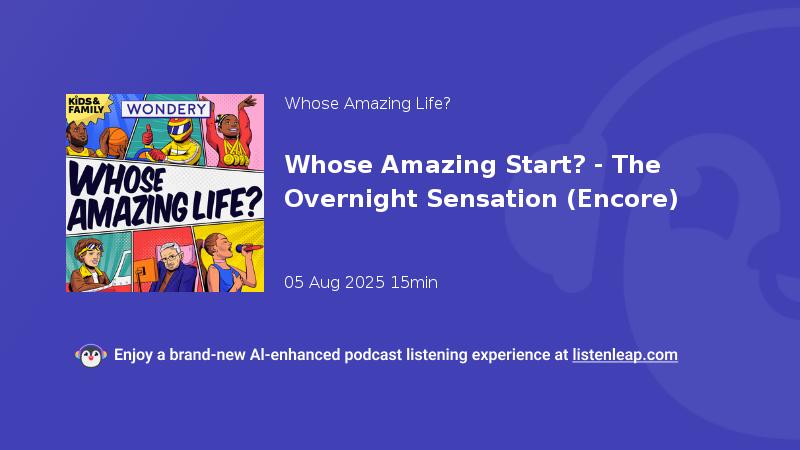 KIDS & FAMILY
WONDERY
WHOSE AMAZING LIFE?

Whose Amazing Life?

Whose Amazing Start? - The Overnight Sensation (Encore)

05 Aug 2025 15min

Enjoy a brand-new AI-enhanced podcast listening experience at listenleap.com